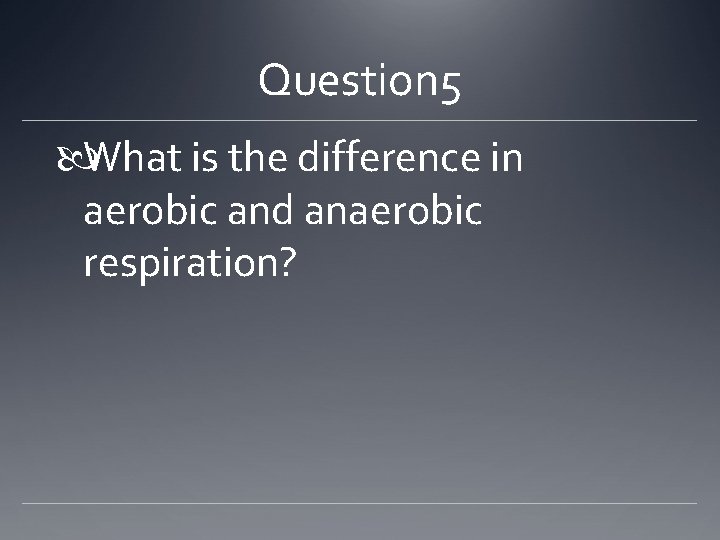 Question5

What is the difference in aerobic and anaerobic respiration?